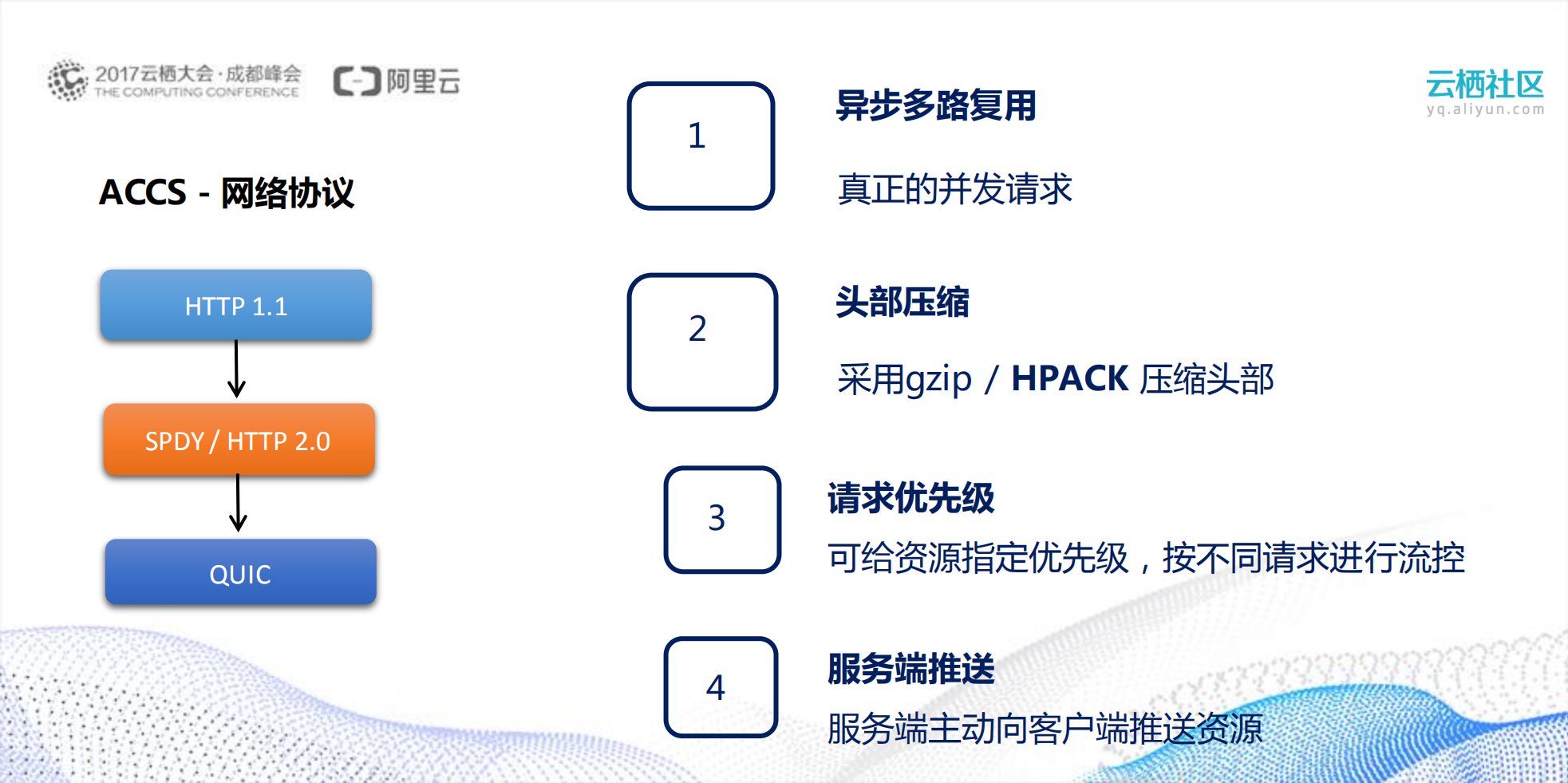 2017云栖大会·成都峰会
THE COMPUTING CONFERENCE

阿里云

云栖社区
yq.aliyun.com

ACCS - 网络协议

HTTP 1.1

SPDY / HTTP 2.0

QUIC

1

异步多路复用

真正的并发请求

2

头部压缩

采用gzip / HPACK 压缩头部

3

请求优先级

可给资源指定优先级，按不同请求进行流控

4

服务端推送

服务端主动向客户端推送资源